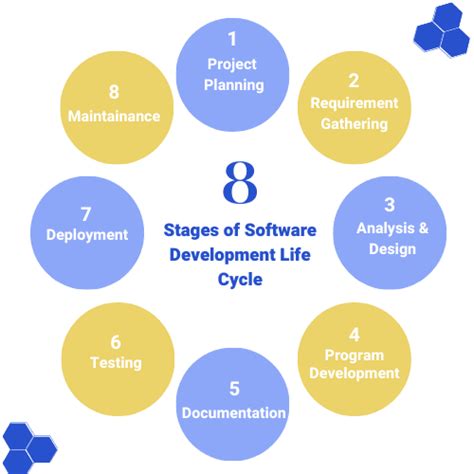 8
Stages of Software Development Life Cycle

1
Project Planning

2
Requirement Gathering

3
Analysis & Design

4
Program Development

5
Documentation

6
Testing

7
Deployment

8
Maintainance